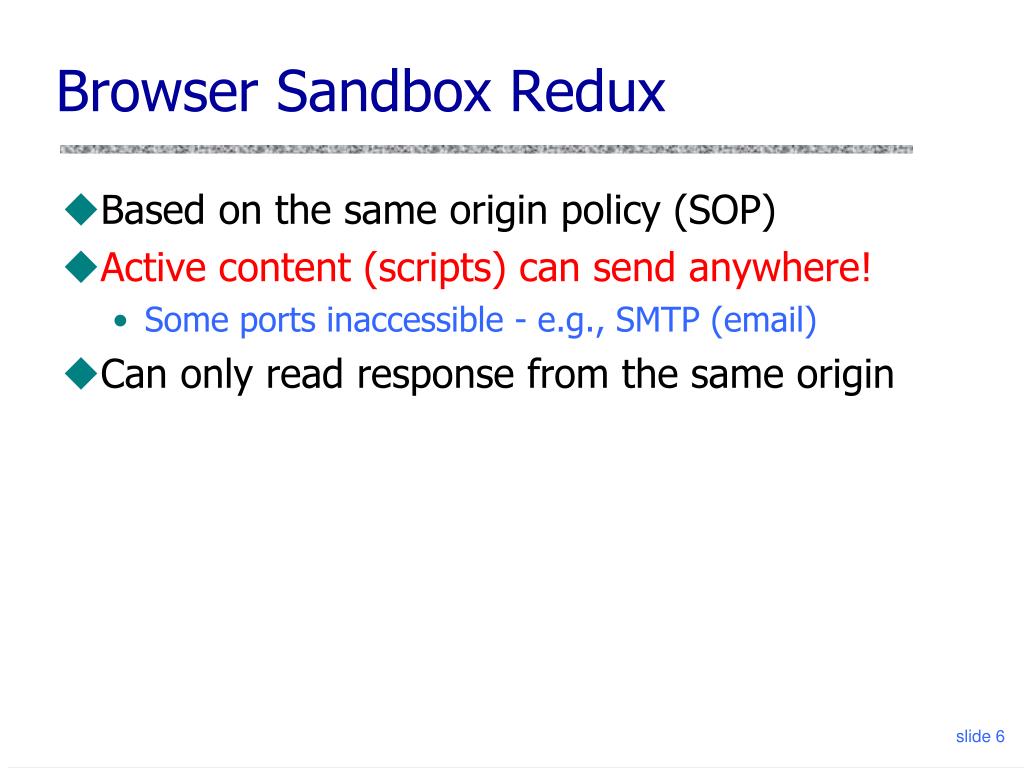 Browser Sandbox Redux

◆Based on the same origin policy (SOP)

◆Active content (scripts) can send anywhere!

• Some ports inaccessible - e.g., SMTP (email)

◆Can only read response from the same origin

slide 6